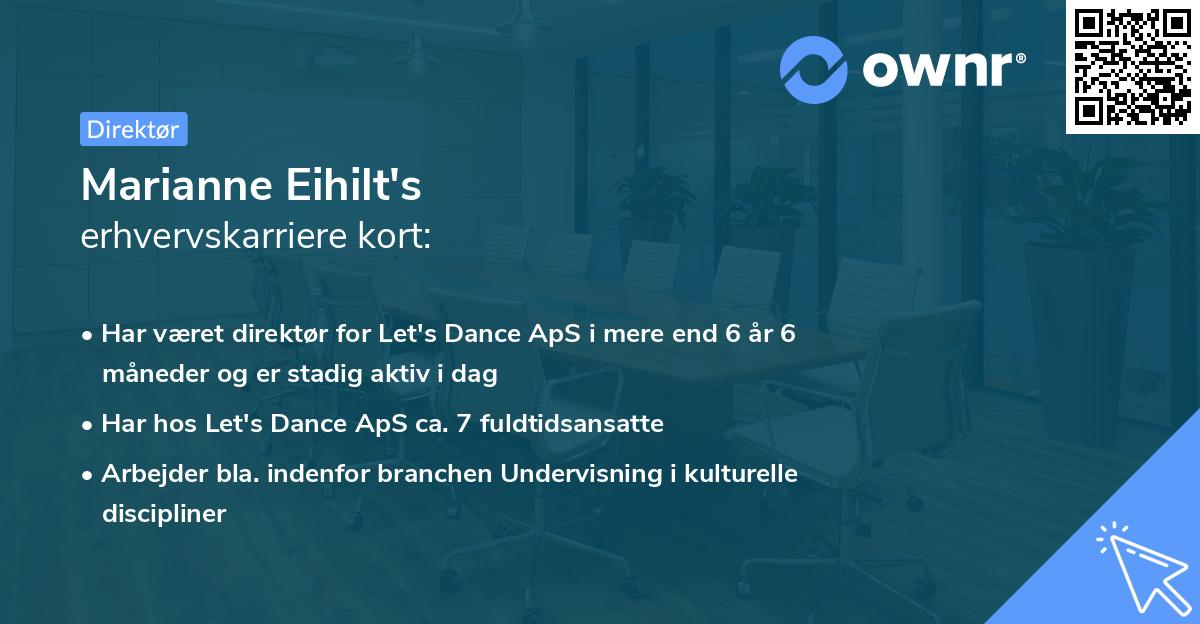 ownr®

Direktør

Marianne Eihilt's
erhvervskarriere kort:

• Har været direktør for Let's Dance ApS i mere end 6 år 6 måneder og er stadig aktiv i dag

• Har hos Let's Dance ApS ca. 7 fuldtidsansatte

• Arbejder bla. indenfor branchen Undervisning i kulturelle discipliner